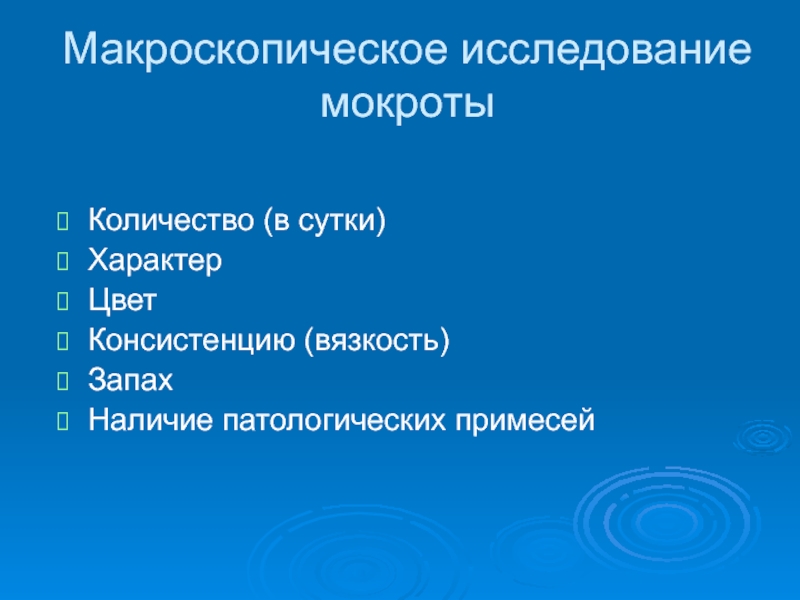 Макроскопическое исследование мокроты

Количество (в сутки)
Характер
Цвет
Консистенцию (вязкость)
Запах
Наличие патологических примесей